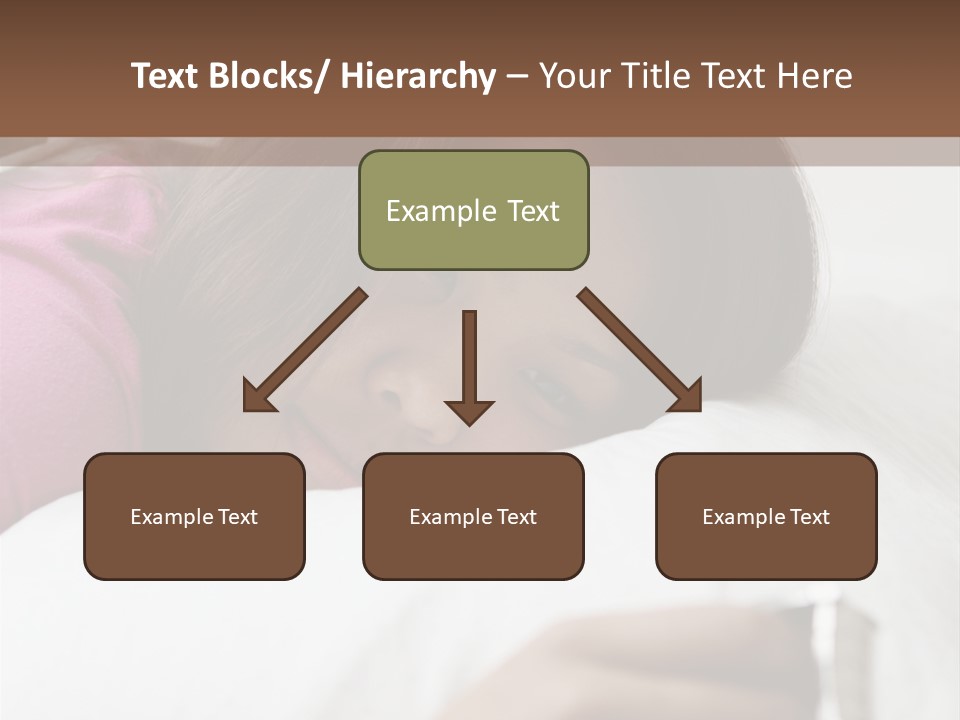 Text Blocks/ Hierarchy – Your Title Text Here

Example Text

Example Text

Example Text

Example Text